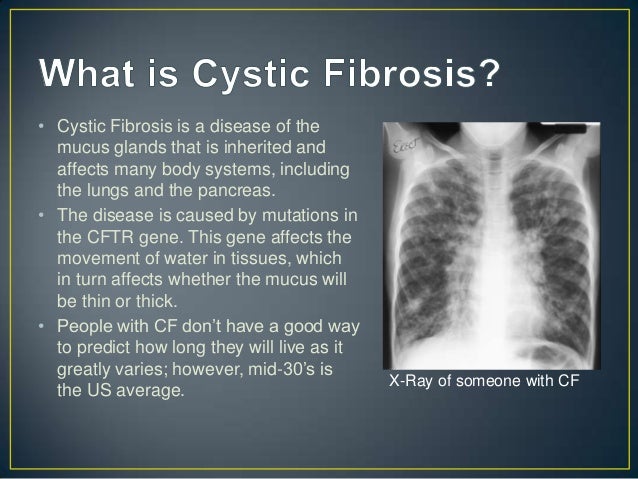 What is Cystic Fibrosis?

• Cystic Fibrosis is a disease of the mucus glands that is inherited and affects many body systems, including the lungs and the pancreas.
• The disease is caused by mutations in the CFTR gene. This gene affects the movement of water in tissues, which in turn affects whether the mucus will be thin or thick.
• People with CF don't have a good way to predict how long they will live as it greatly varies; however, mid-30's is the US average.

Erect

X-Ray of someone with CF